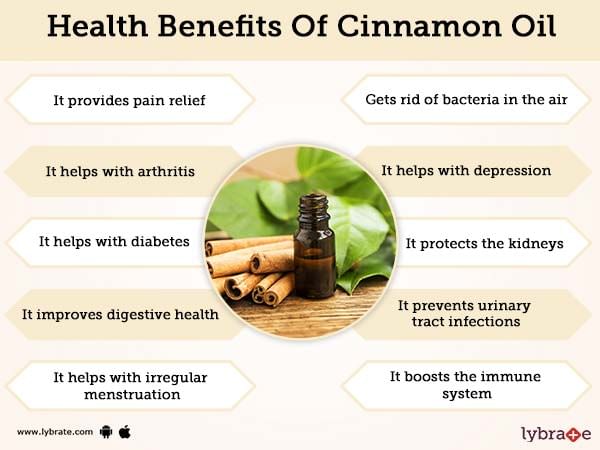 Health Benefits Of Cinnamon Oil

It provides pain relief

It helps with arthritis

It helps with diabetes

It improves digestive health

It helps with irregular menstruation

Gets rid of bacteria in the air

It helps with depression

It protects the kidneys

It prevents urinary tract infections

It boosts the immune system

www.lybrate.com

lybrate